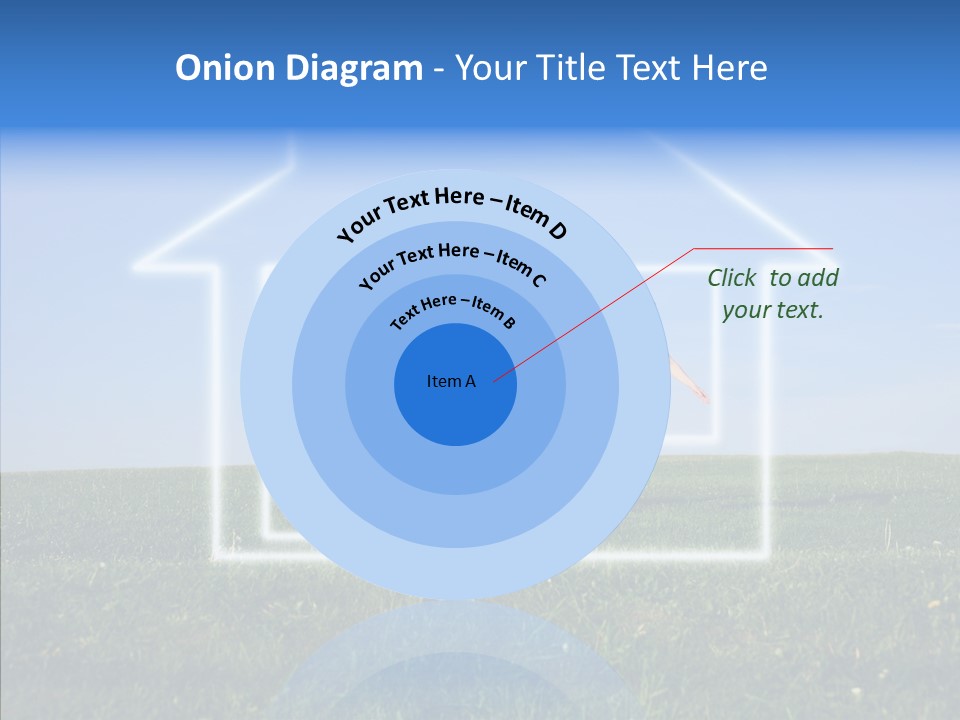 Onion Diagram - Your Title Text Here

Your Text Here – Item D

Your Text Here – Item C

Text Here – Item B

Item A

Click to add your text.